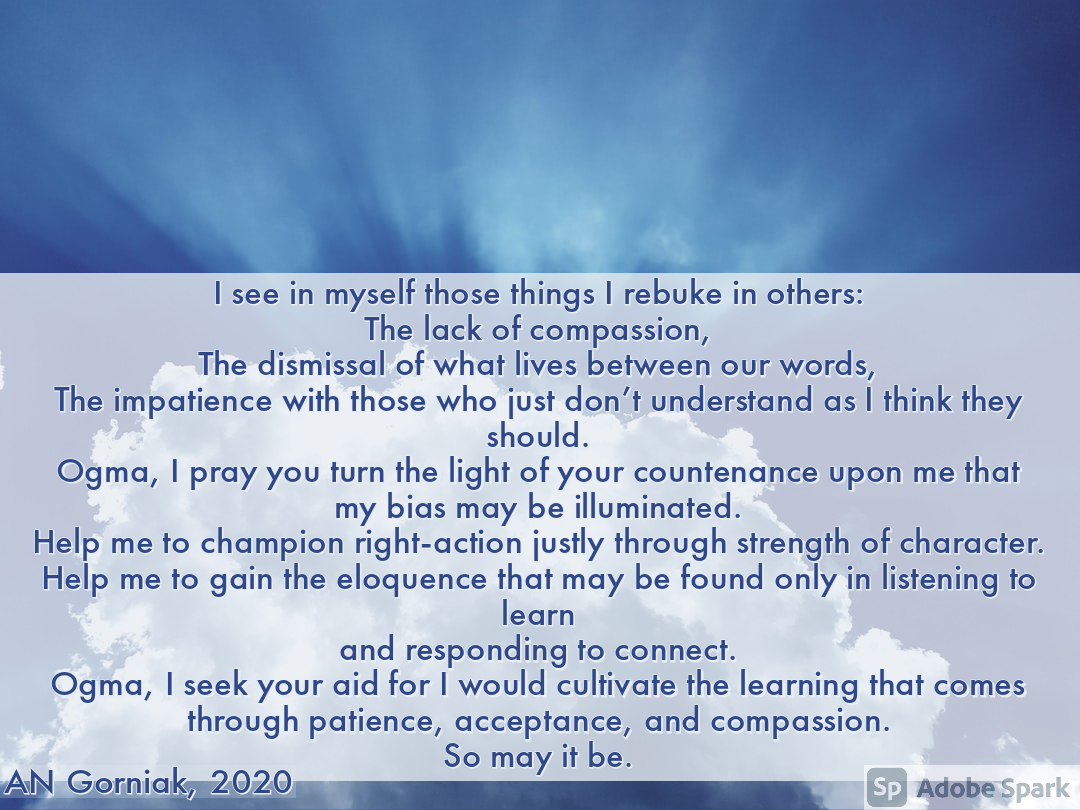 I see in myself those things I rebuke in others:
The lack of compassion,
The dismissal of what lives between our words,
The impatience with those who just don't understand as I think they should.
Ogma, I pray you turn the light of your countenance upon me that my bias may be illuminated.
Help me to champion right-action justly through strength of character.
Help me to gain the eloquence that may be found only in listening to learn
and responding to connect.
Ogma, I seek your aid for I would cultivate the learning that comes through patience, acceptance, and compassion.
So may it be.

AN Gorniak, 2020

Sp Adobe Spark